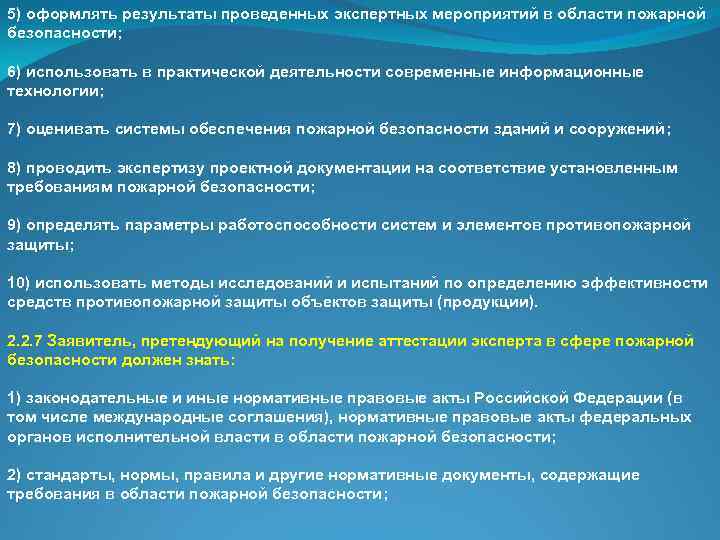 5) оформлять результаты проведенных экспертных мероприятий в области пожарной безопасности;

6) использовать в практической деятельности современные информационные технологии;

7) оценивать системы обеспечения пожарной безопасности зданий и сооружений;

8) проводить экспертизу проектной документации на соответствие установленным требованиям пожарной безопасности;

9) определять параметры работоспособности систем и элементов противопожарной защиты;

10) использовать методы исследований и испытаний по определению эффективности средств противопожарной защиты объектов защиты (продукции).

2.2.7 Заявитель, претендующий на получение аттестации эксперта в сфере пожарной безопасности должен знать:

1) законодательные и иные нормативные правовые акты Российской Федерации (в том числе международные соглашения), нормативные правовые акты федеральных органов исполнительной власти в области пожарной безопасности;

2) стандарты, нормы, правила и другие нормативные документы, содержащие требования в области пожарной безопасности;